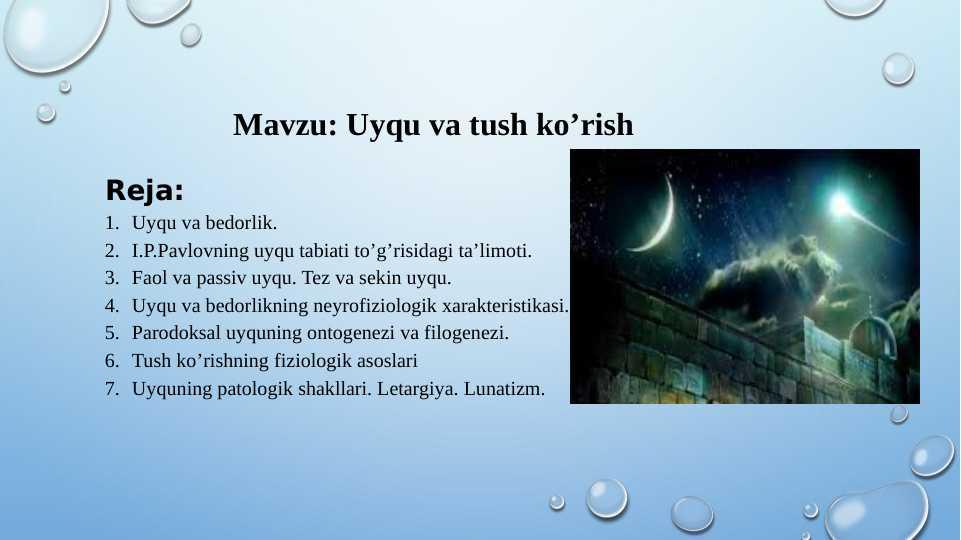 Mavzu: Uyqu va tush ko’rish

Reja:

1. Uyqu va bedorlik.
2. I.P.Pavlovning uyqu tabiati to’g’risidagi ta’limoti.
3. Faol va passiv uyqu. Tez va sekin uyqu.
4. Uyqu va bedorlikning neyrofiziologik xarakteristikasi.
5. Parodoksal uyquning ontogenezi va filogenezi.
6. Tush ko’rishning fiziologik asoslari
7. Uyquning patologik shakllari. Letargiya. Lunatizm.